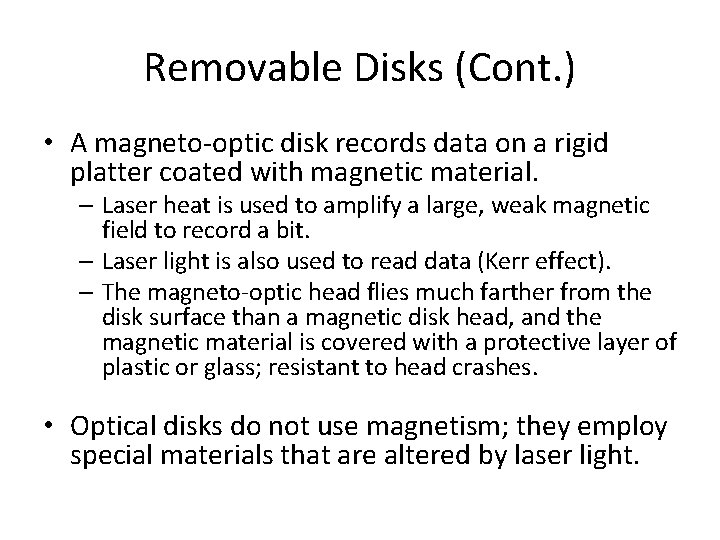 Removable Disks (Cont.)

• A magneto-optic disk records data on a rigid platter coated with magnetic material.
– Laser heat is used to amplify a large, weak magnetic field to record a bit.
– Laser light is also used to read data (Kerr effect).
– The magneto-optic head flies much farther from the disk surface than a magnetic disk head, and the magnetic material is covered with a protective layer of plastic or glass; resistant to head crashes.

• Optical disks do not use magnetism; they employ special materials that are altered by laser light.